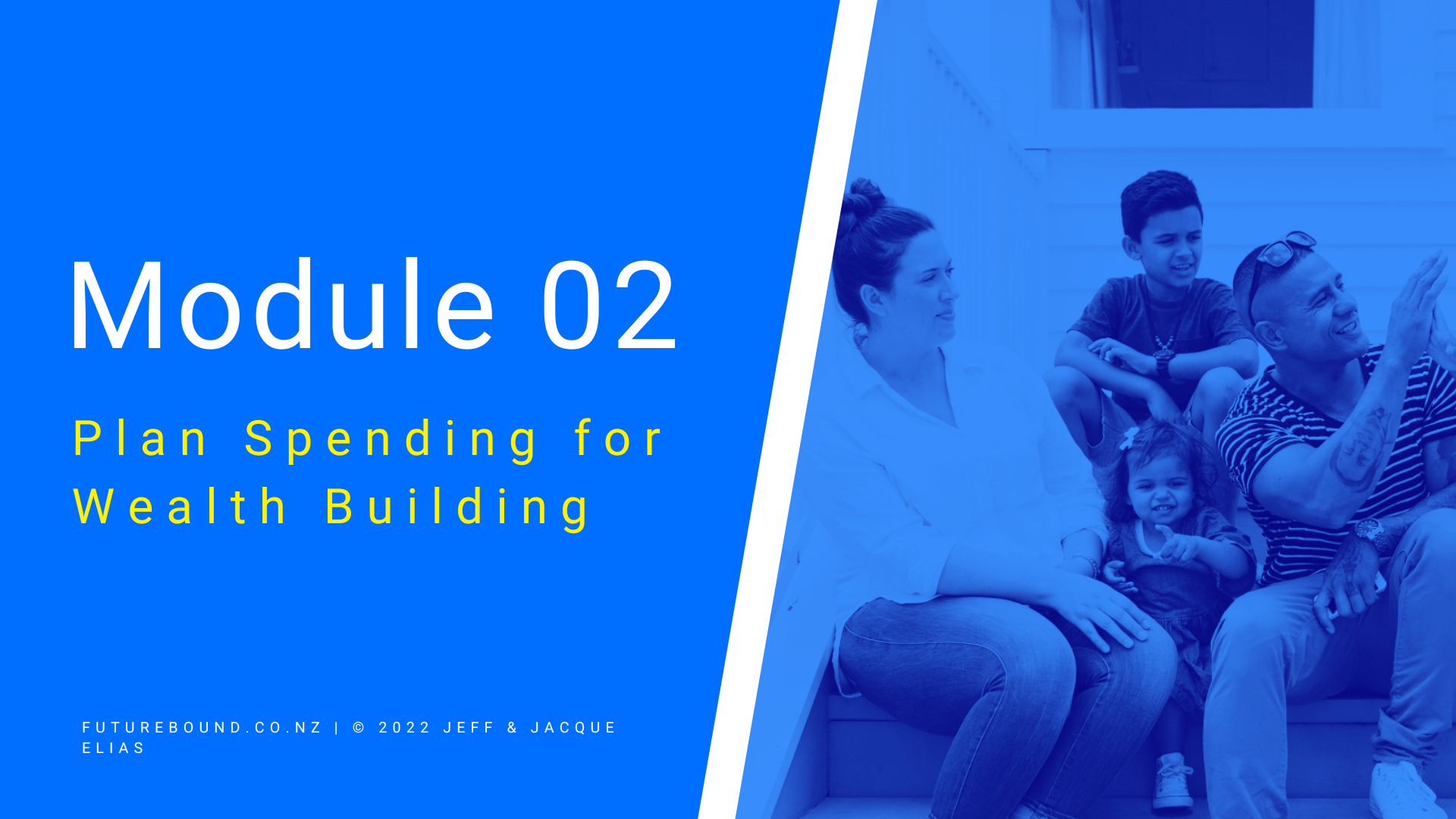 Module 02

Plan Spending for Wealth Building

FUTUREBOUND.CO.NZ | © 2022 JEFF & JACQUE ELIAS